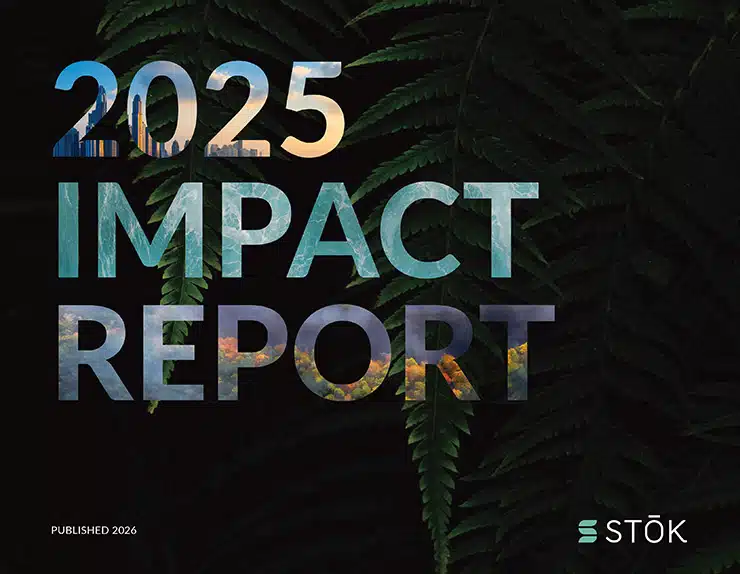 2025
IMPACT
REPORT

PUBLISHED 2026

STŌK